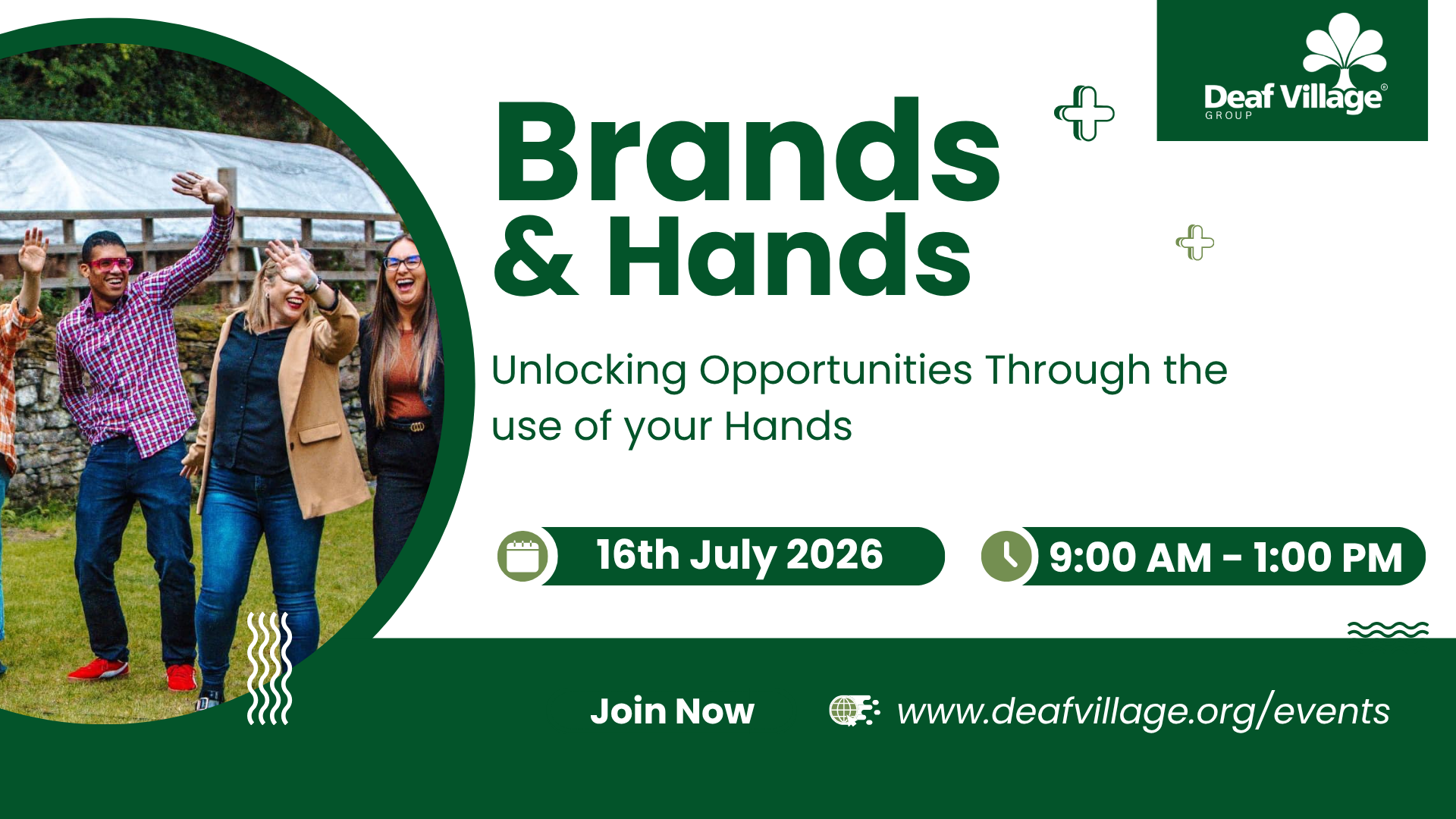 Deaf Village®
GROUP

Brands & Hands

Unlocking Opportunities Through the use of your Hands

16th July 2026

9:00 AM - 1:00 PM

Join Now

www.deafvillage.org/events